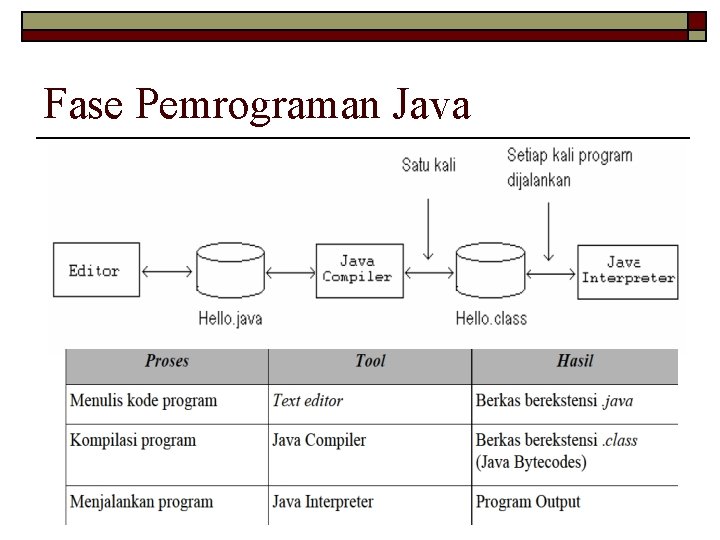 Fase Pemrograman Java

Satu kali

Setiap kali program dijalankan

Editor

Hello.java

Java Compiler

Hello.class

Java Interpreter

| Proses | Tool | Hasil |
|---|---|---|
| Menulis kode program | Text editor | Berkas berekstensi .java |
| Kompilasi program | Java Compiler | Berkas berekstensi .class (Java Bytecodes) |
| Menjalankan program | Java Interpreter | Program Output |